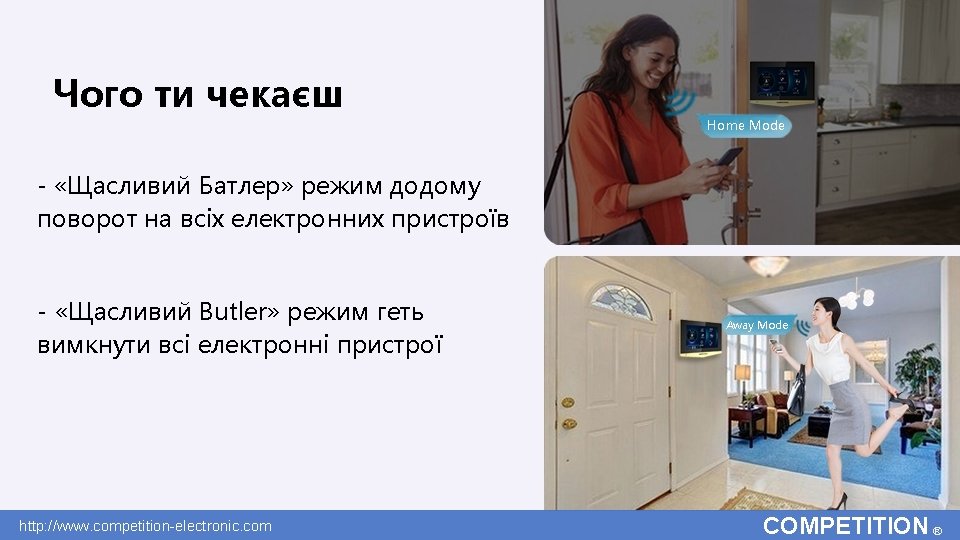 Чого ти чекаєш

- «Щасливий Батлер» режим додому поворот на всіх електронних пристроїв

- «Щасливий Butler» режим геть вимкнути всі електронні пристрої

Home Mode

Away Mode

http://www.competition-electronic.com

COMPETITION ®